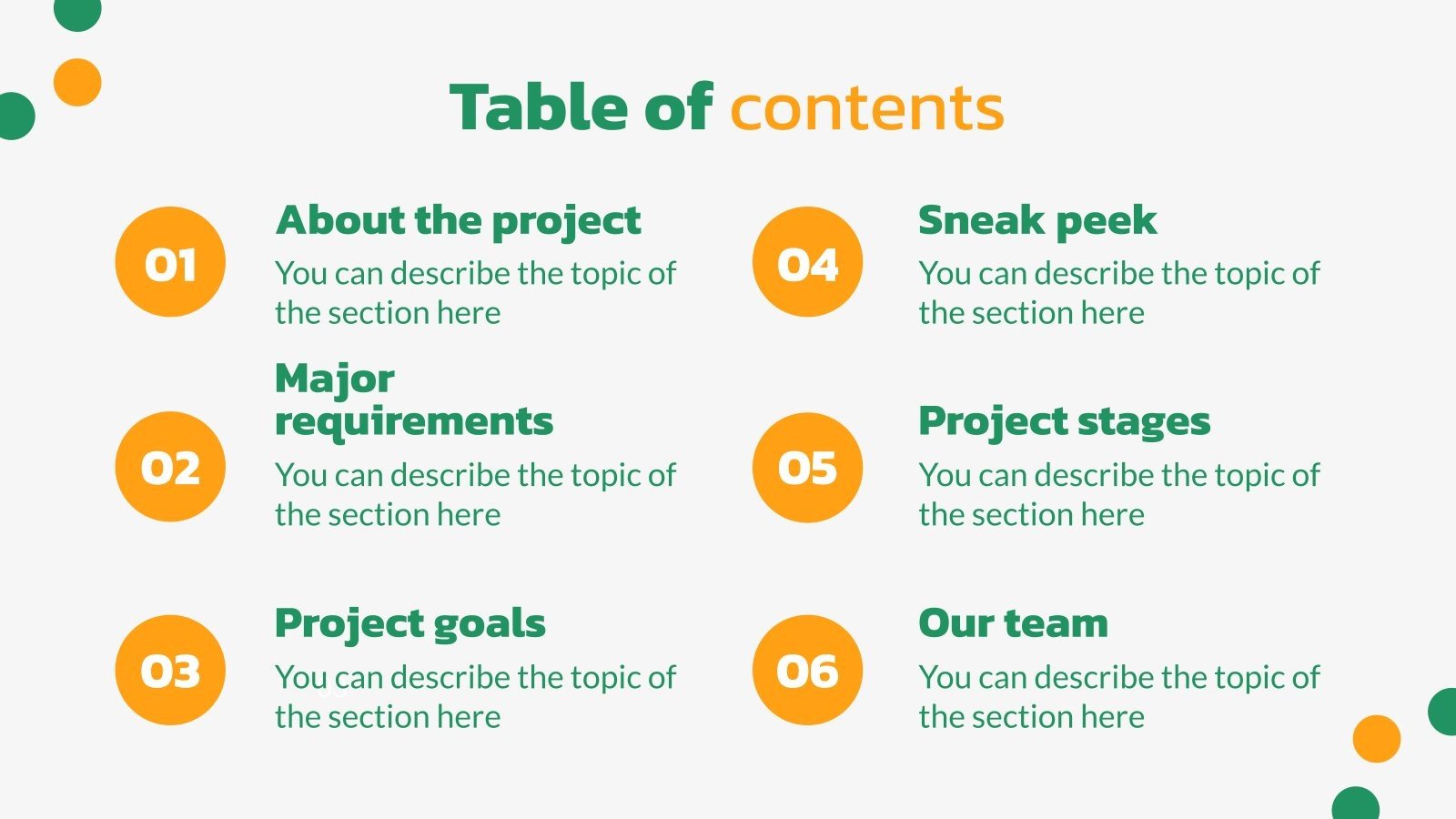 Table of contents

01
About the project
You can describe the topic of the section here

02
Major requirements
You can describe the topic of the section here

03
Project goals
You can describe the topic of the section here

04
Sneak peek
You can describe the topic of the section here

05
Project stages
You can describe the topic of the section here

06
Our team
You can describe the topic of the section here